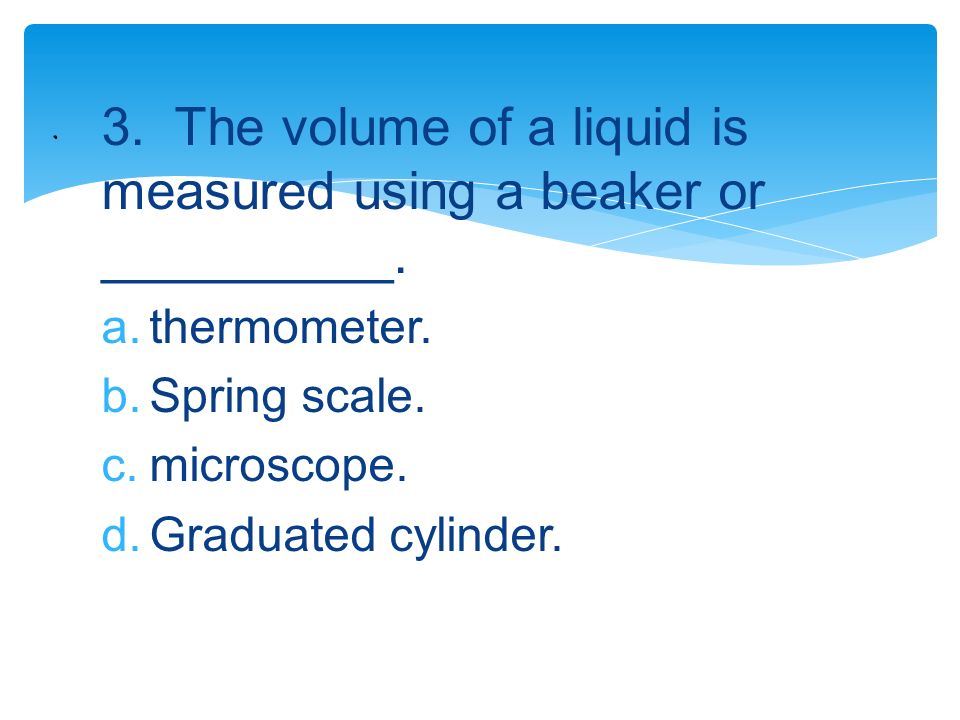 3. The volume of a liquid is measured using a beaker or __________.

a. thermometer.
b. Spring scale.
c. microscope.
d. Graduated cylinder.